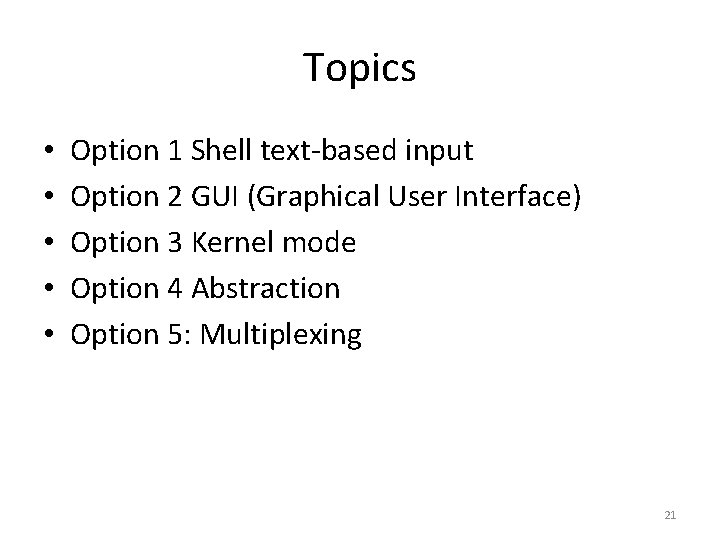 Topics

• Option 1 Shell text-based input
• Option 2 GUI (Graphical User Interface)
• Option 3 Kernel mode
• Option 4 Abstraction
• Option 5: Multiplexing

21